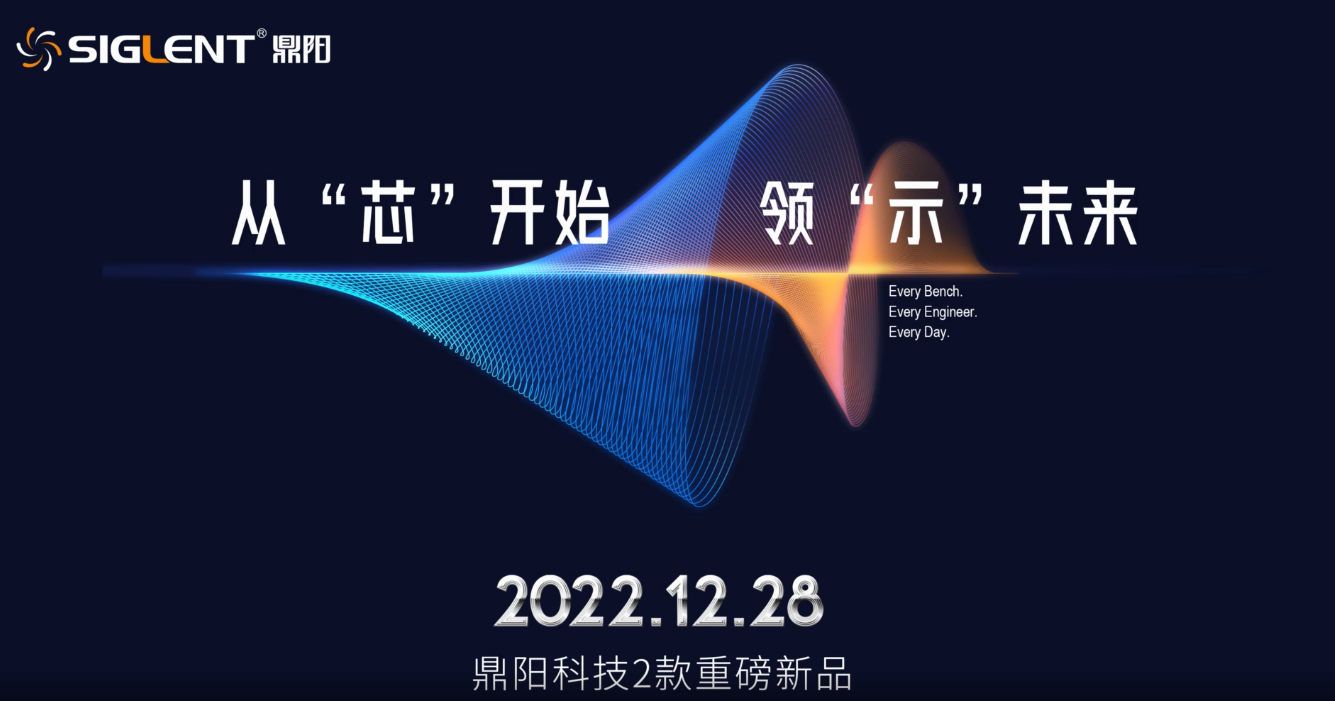 SIGLENT® 鼎阳

从“芯”开始 领“示”未来

Every Bench.
Every Engineer.
Every Day.

2022.12.28

鼎阳科技2款重磅新品